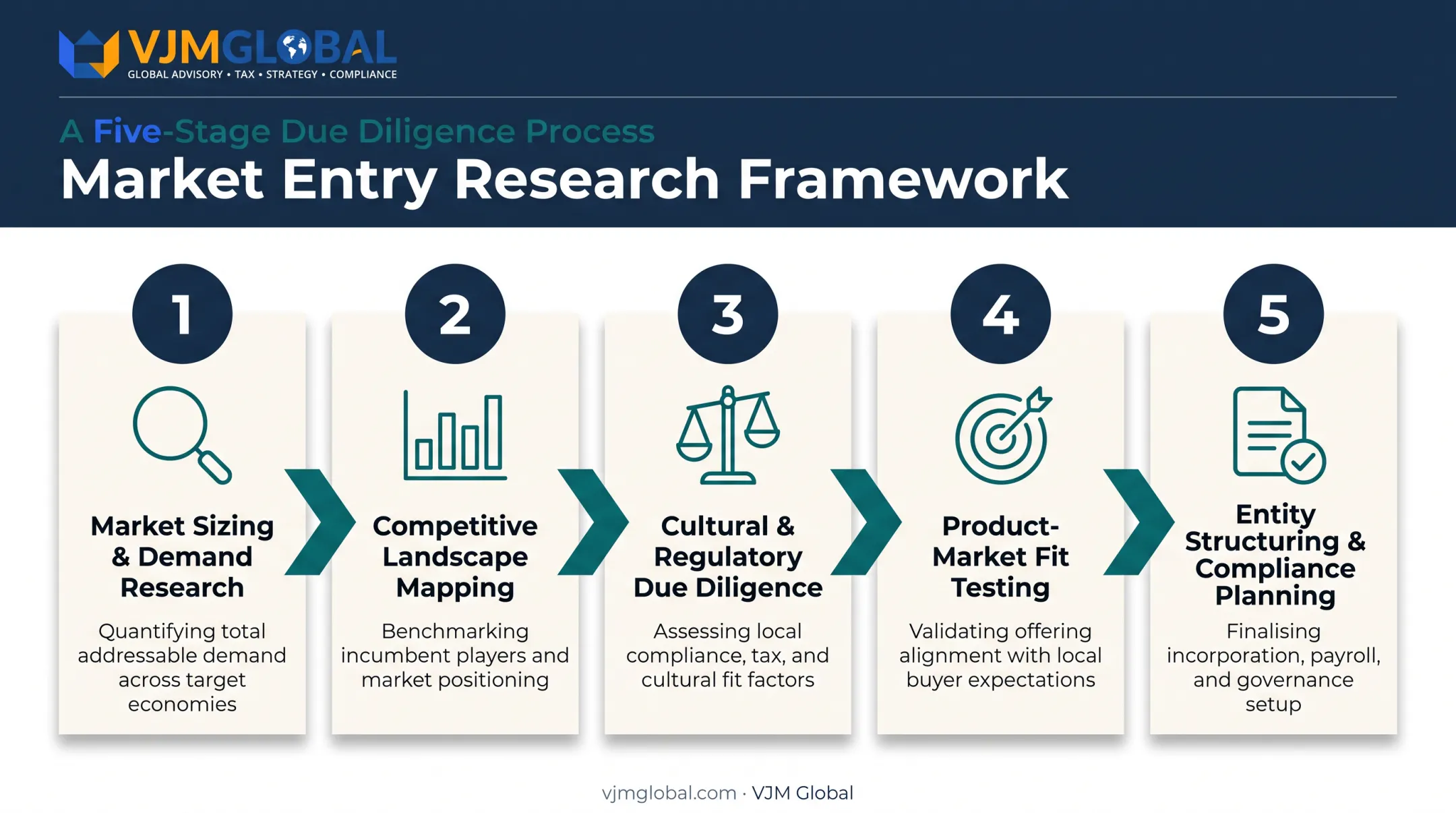 VJMGLOBAL
GLOBAL ADVISORY • TAX • STRATEGY • COMPLIANCE

A Five-Stage Due Diligence Process
Market Entry Research Framework

1
Market Sizing & Demand Research
Quantifying total addressable demand across target economies

2
Competitive Landscape Mapping
Benchmarking incumbent players and market positioning

3
Cultural & Regulatory Due Diligence
Assessing local compliance, tax, and cultural fit factors

4
Product-Market Fit Testing
Validating offering alignment with local buyer expectations

5
Entity Structuring & Compliance Planning
Finalising incorporation, payroll, and governance setup

vjmglobal.com · VJM Global